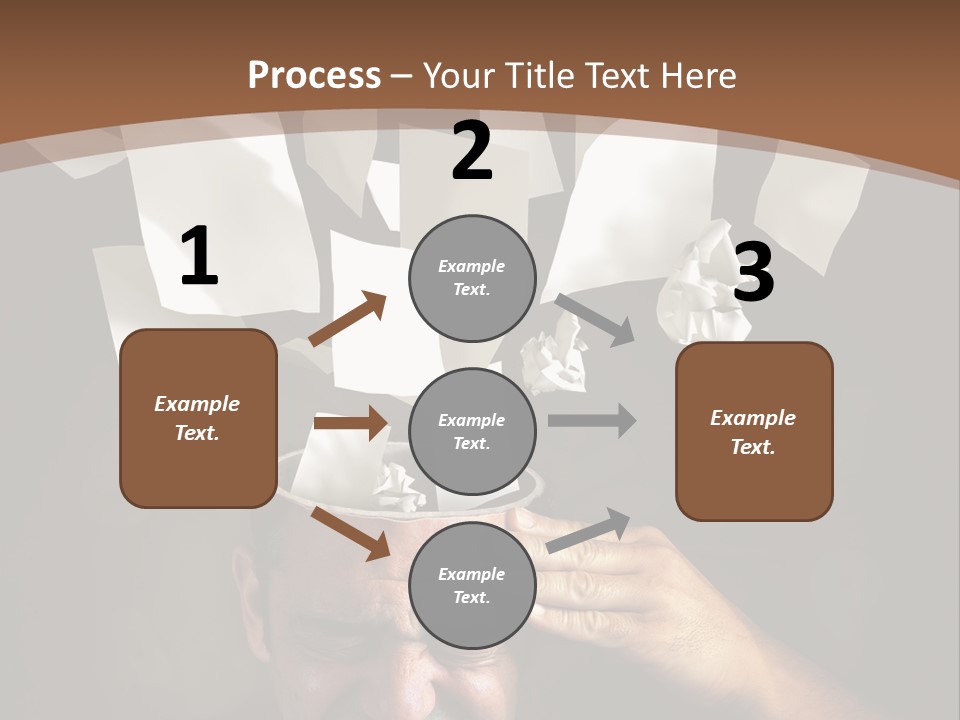 Process – Your Title Text Here

1

Example Text.

2

Example Text.

Example Text.

Example Text.

3

Example Text.